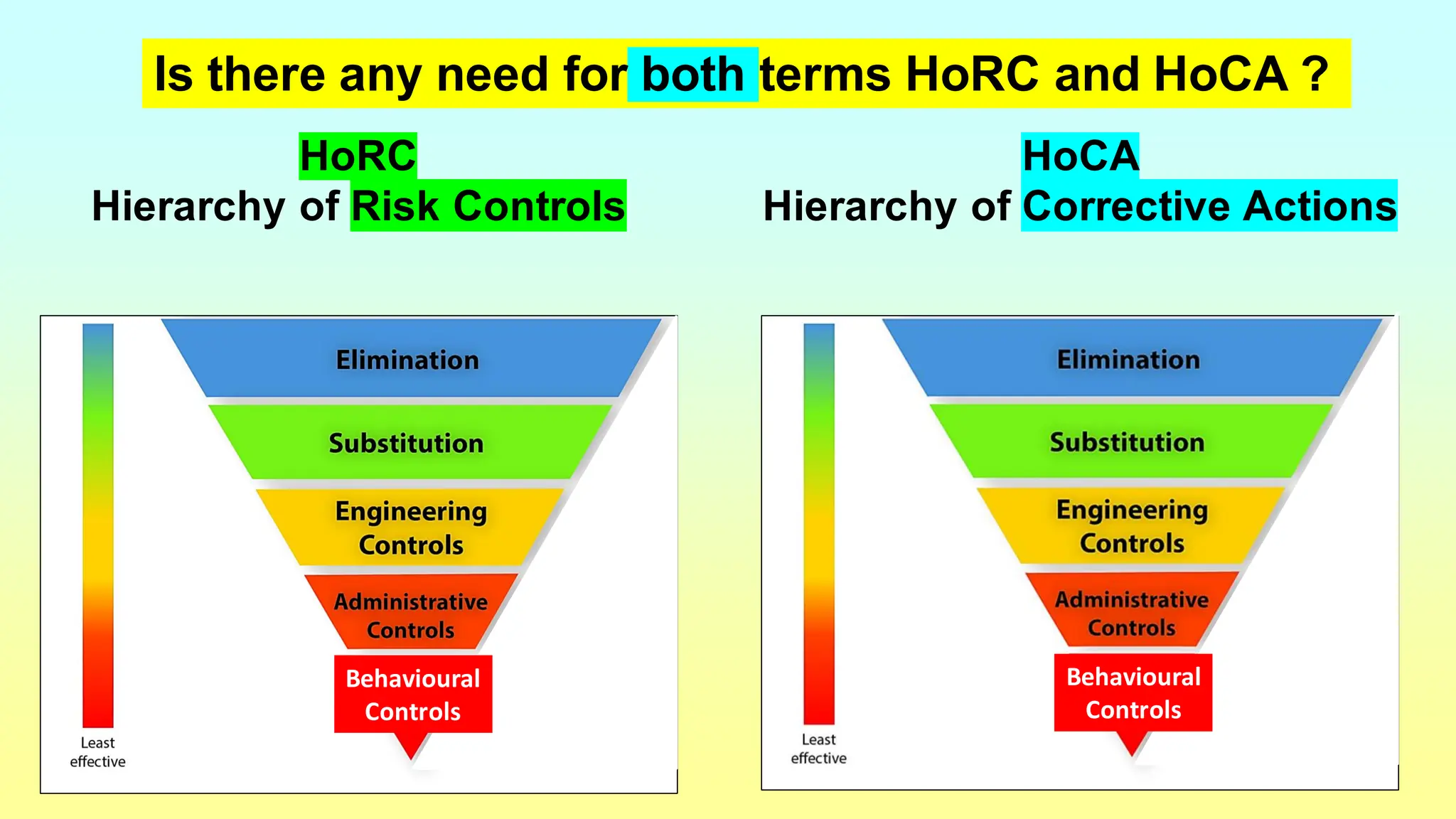 Is there any need for both terms HoRC and HoCA ?

HoRC
Hierarchy of Risk Controls

Elimination
Substitution
Engineering Controls
Administrative Controls
Behavioural Controls
Least effective

HoCA
Hierarchy of Corrective Actions

Elimination
Substitution
Engineering Controls
Administrative Controls
Behavioural Controls
Least effective